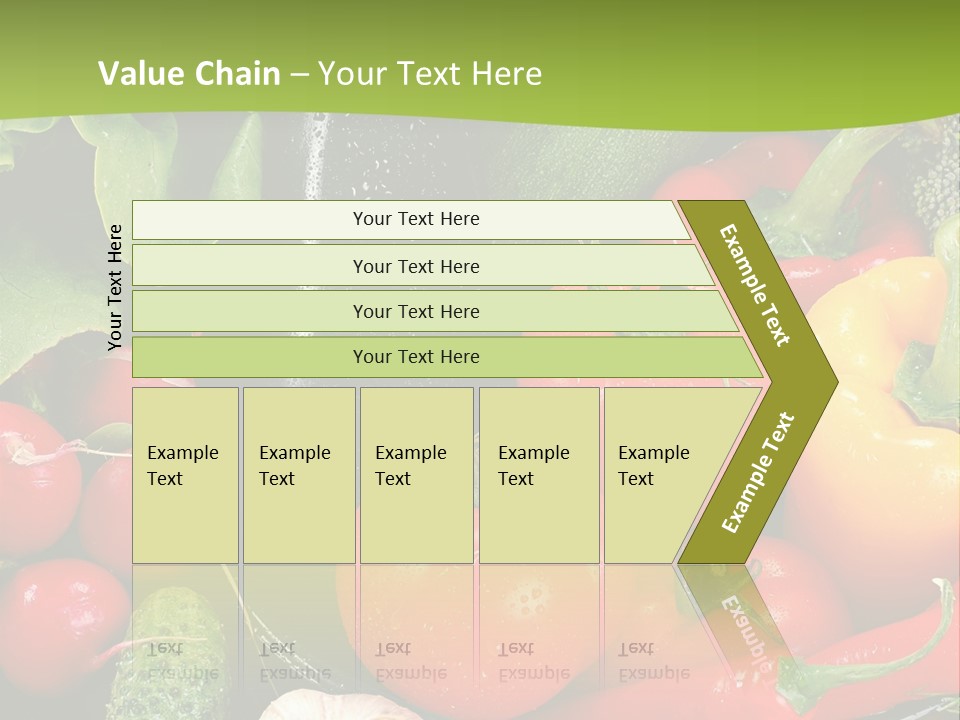 Value Chain – Your Text Here

Your Text Here

Your Text Here

Your Text Here

Your Text Here

Your Text Here

Example Text

Example Text

Example Text

Example Text

Example Text

Example Text

Example Text